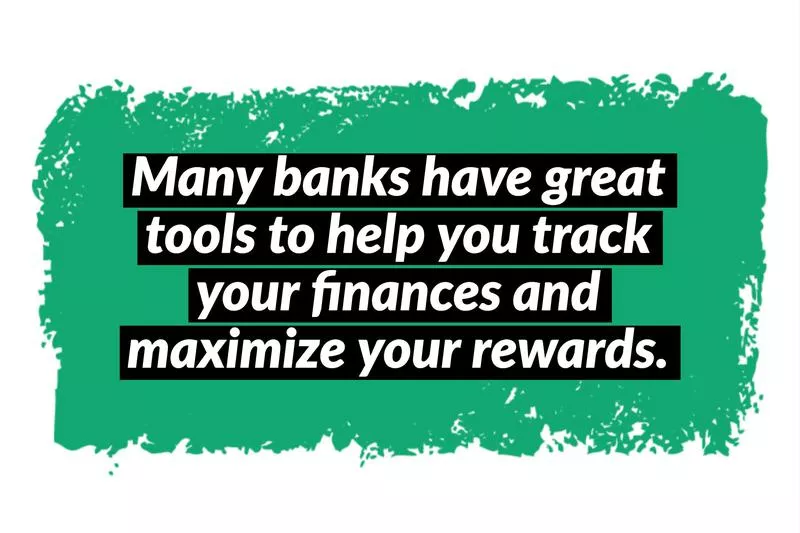 Many banks have great tools to help you track your finances and maximize your rewards.